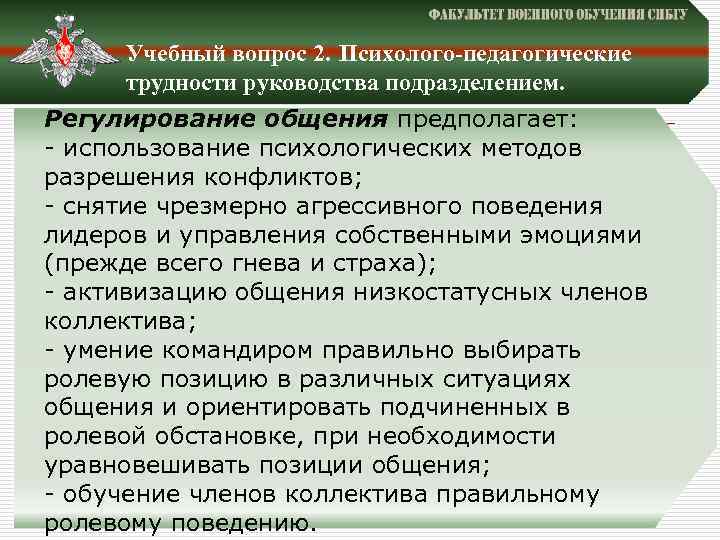 ФАКУЛЬТЕТ ВОЕННОГО ОБУЧЕНИЯ СИБГУ

Учебный вопрос 2. Психолого-педагогические трудности руководства подразделением.

Регулирование общения предполагает:
- использование психологических методов разрешения конфликтов;
- снятие чрезмерно агрессивного поведения лидеров и управления собственными эмоциями (прежде всего гнева и страха);
- активизацию общения низкостатусных членов коллектива;
- умение командиром правильно выбирать ролевую позицию в различных ситуациях общения и ориентировать подчиненных в ролевой обстановке, при необходимости уравновешивать позиции общения;
- обучение членов коллектива правильному ролевому поведению.